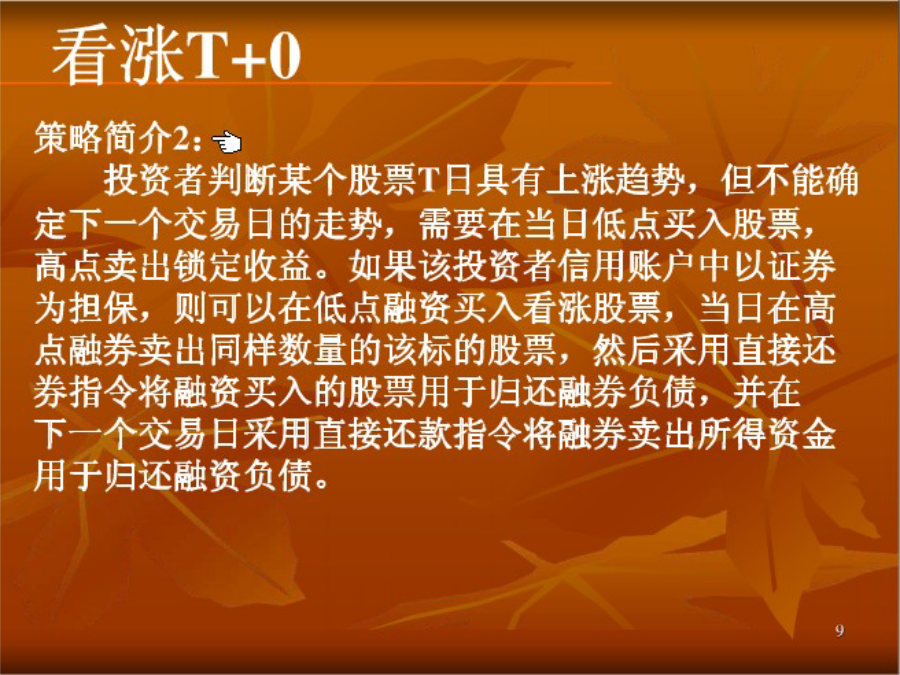 看涨T+0

策略简介2：

投资者判断某个股票T日具有上涨趋势，但不能确定下一个交易日的走势，需要在当日低点买入股票，高点卖出锁定收益。如果该投资者信用账户中以证券为担保，则可以在低点融资买入看涨股票，当日在高点融券卖出同样数量的该标的股票，然后采用直接还券指令将融资买入的股票用于归还融券负债，并在下一个交易日采用直接还款指令将融券卖出所得资金用于归还融资负债。

9